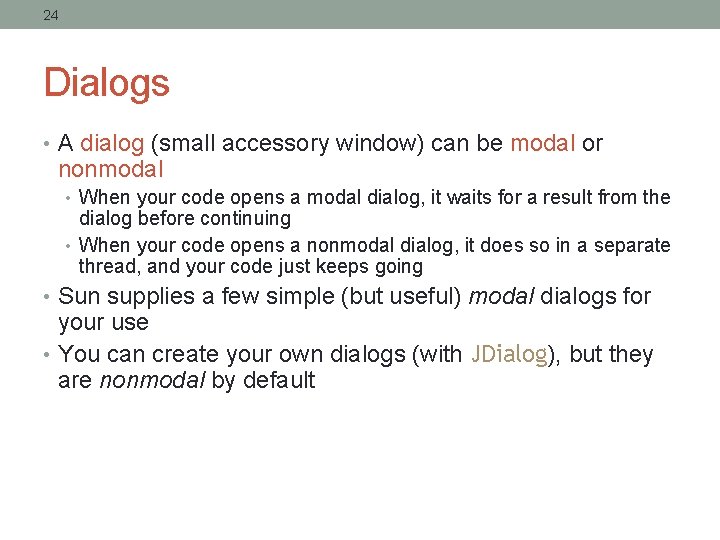 24

Dialogs

• A dialog (small accessory window) can be modal or nonmodal
  • When your code opens a modal dialog, it waits for a result from the dialog before continuing
  • When your code opens a nonmodal dialog, it does so in a separate thread, and your code just keeps going
• Sun supplies a few simple (but useful) modal dialogs for your use
• You can create your own dialogs (with JDialog), but they are nonmodal by default